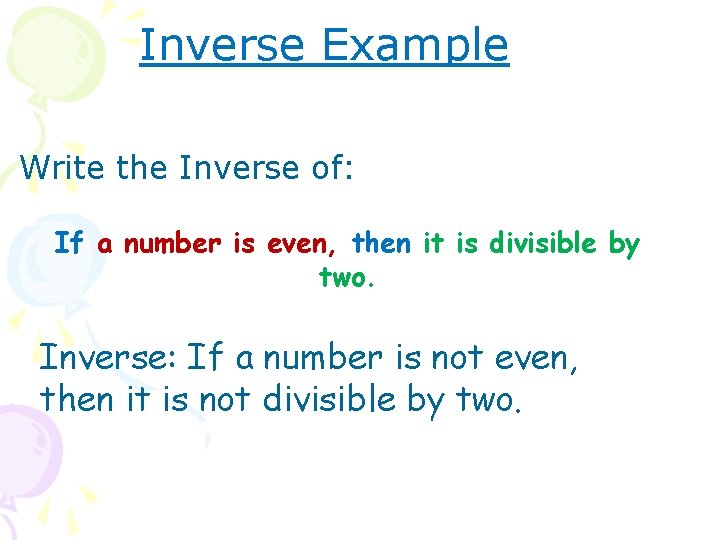 Inverse Example

Write the Inverse of:

If a number is even, then it is divisible by two.

Inverse: If a number is not even, then it is not divisible by two.